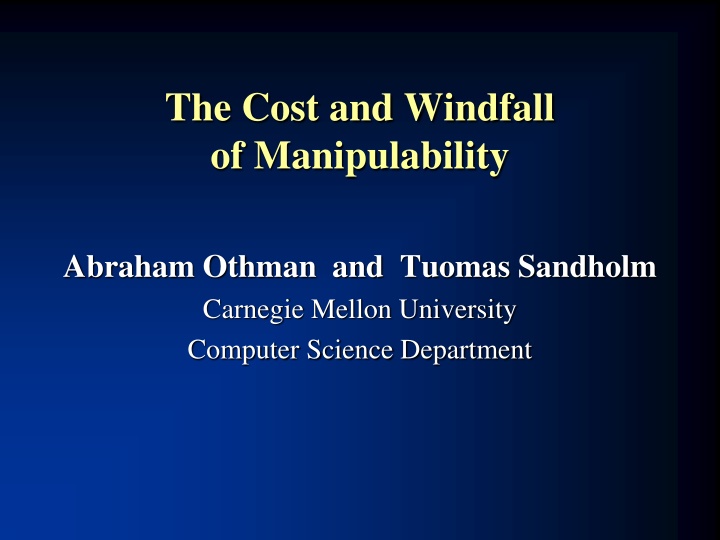 The Cost and Windfall of Manipulability

Abraham Othman and Tuomas Sandholm
Carnegie Mellon University
Computer Science Department